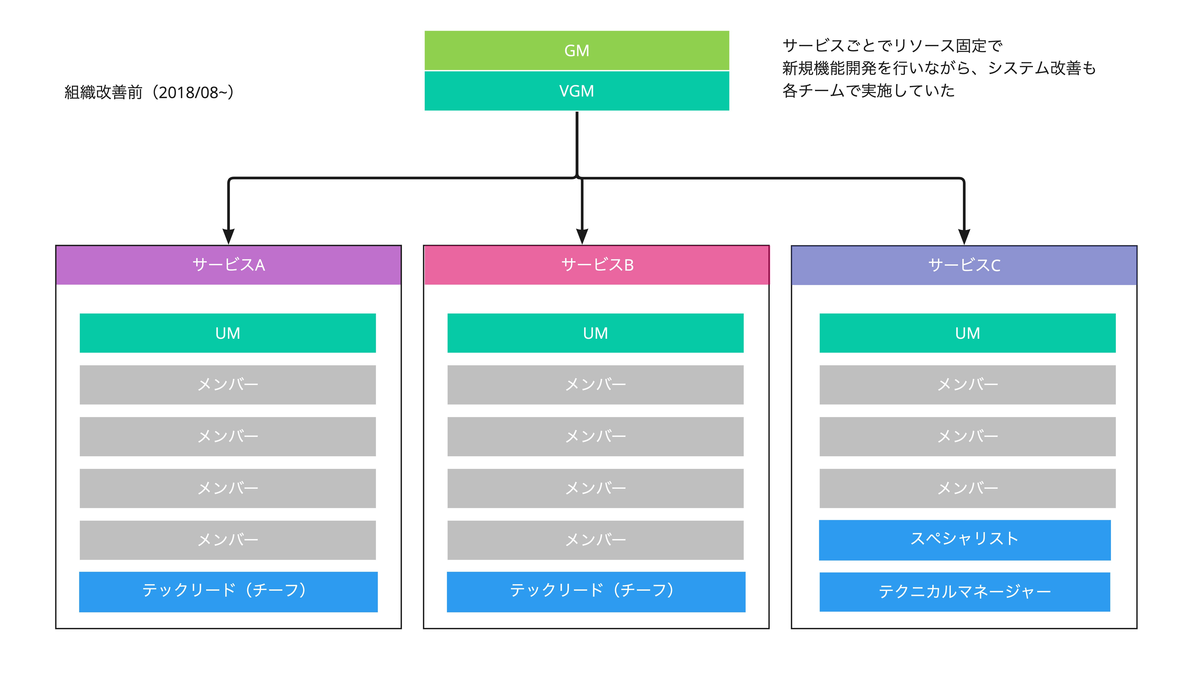 組織改善前（2018/08~）

GM

VGM

サービスごとでリソース固定で
新規機能開発を行いながら、システム改善も
各チームで実施していた

サービスA

UM

メンバー

メンバー

メンバー

メンバー

テックリード（チーフ）

サービスB

UM

メンバー

メンバー

メンバー

メンバー

テックリード（チーフ）

サービスC

UM

メンバー

メンバー

メンバー

スペシャリスト

テクニカルマネージャー